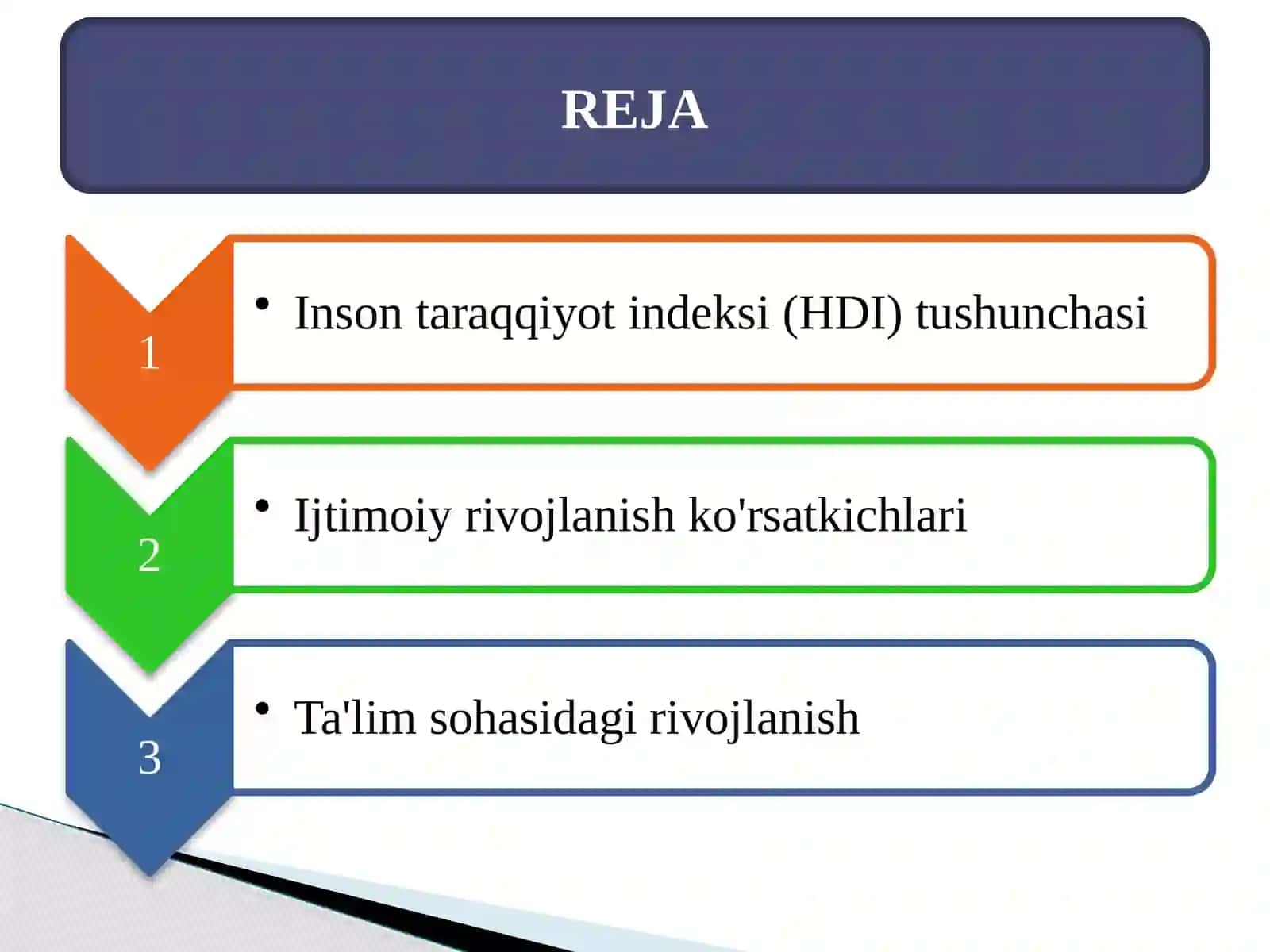 REJA

1

• Inson taraqqiyot indeksi (HDI) tushunchasi

2

• Ijtimoiy rivojlanish ko'rsatkichlari

3

• Ta'lim sohasidagi rivojlanish